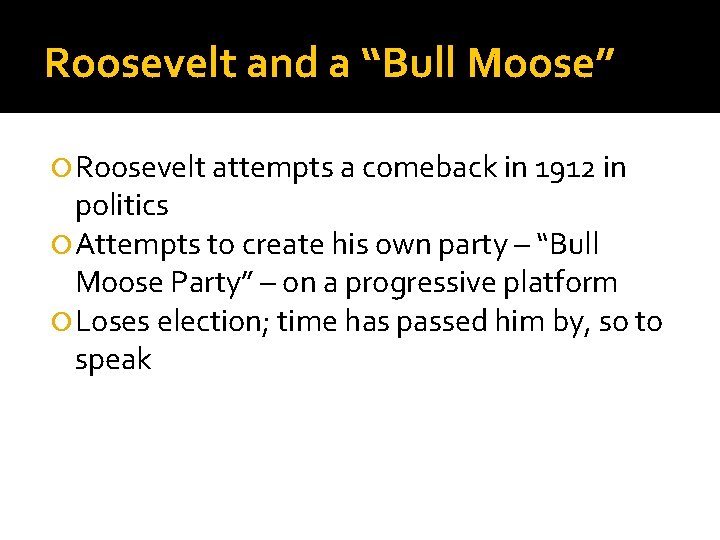 Roosevelt and a “Bull Moose”

Roosevelt attempts a comeback in 1912 in politics

Attempts to create his own party – “Bull Moose Party” – on a progressive platform

Loses election; time has passed him by, so to speak